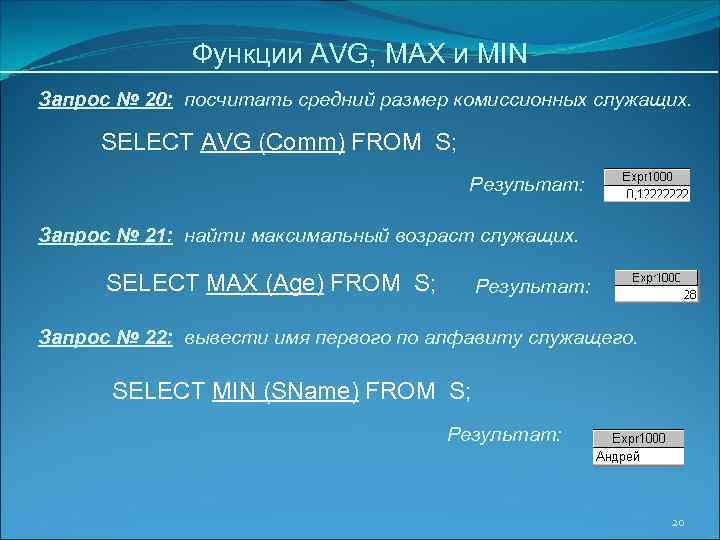 Функции AVG, MAX и MIN

Запрос № 20: посчитать средний размер комиссионных служащих.

SELECT AVG (Comm) FROM S;

Результат:

| Expr1000 |
|---|
| 0,12222222 |

Запрос № 21: найти максимальный возраст служащих.

SELECT MAX (Age) FROM S;

Результат:

| Expr1000 |
|---|
| 28 |

Запрос № 22: вывести имя первого по алфавиту служащего.

SELECT MIN (SName) FROM S;

Результат:

| Expr1000 |
|---|
| Андрей |

20